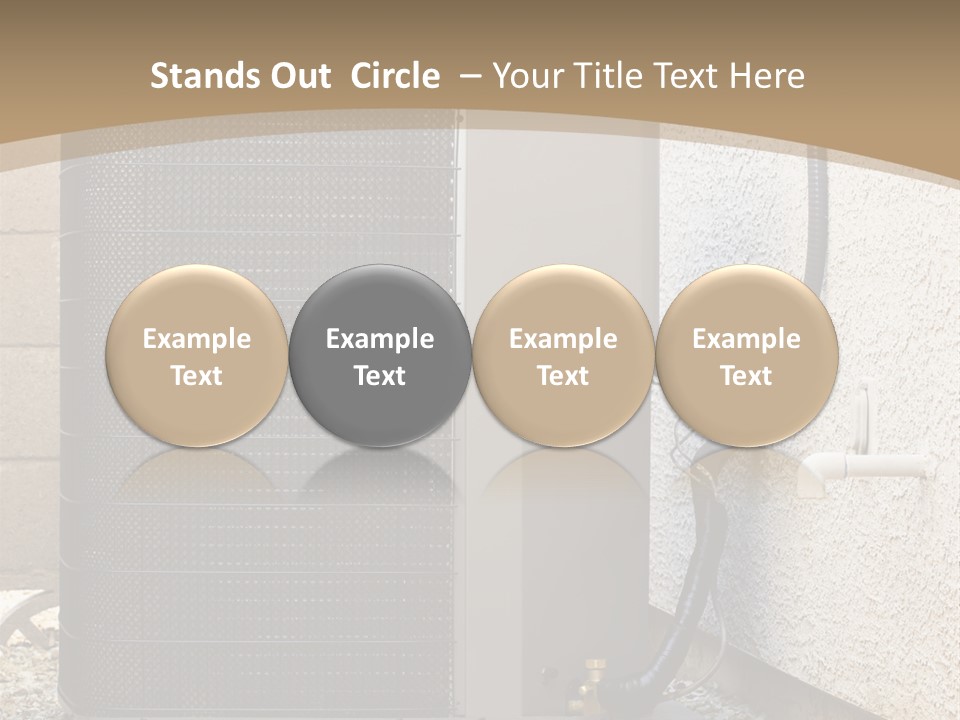 Stands Out Circle – Your Title Text Here

Example Text

Example Text

Example Text

Example Text